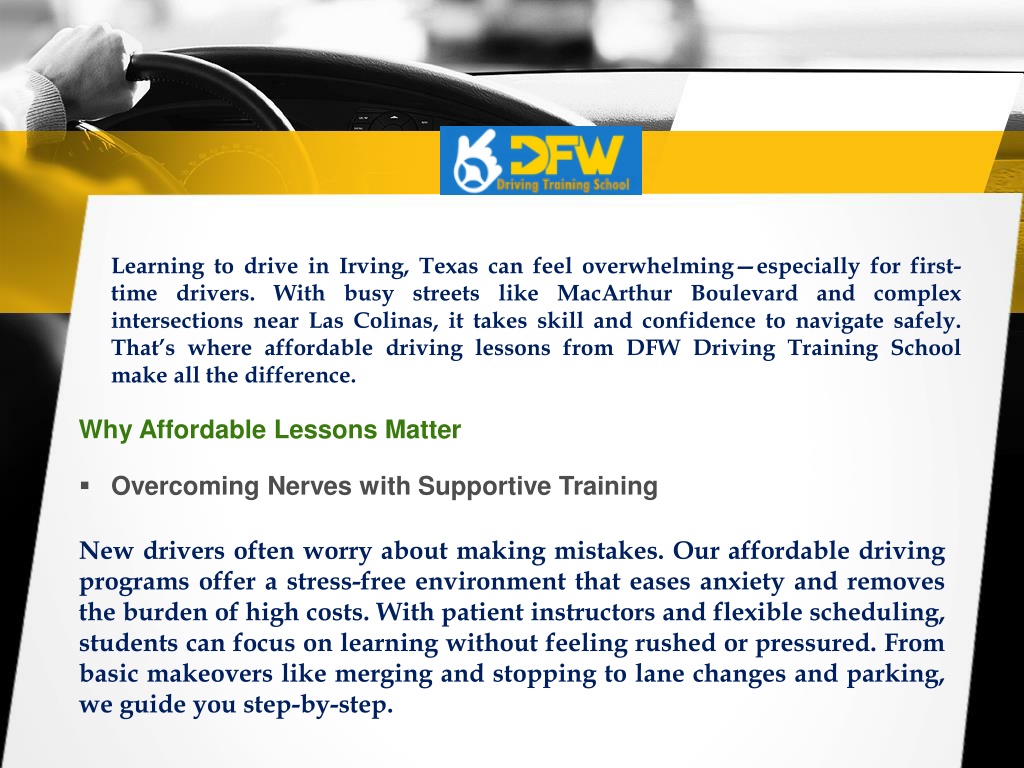 DFW
Driving Training School

Learning to drive in Irving, Texas can feel overwhelming—especially for first-time drivers. With busy streets like MacArthur Boulevard and complex intersections near Las Colinas, it takes skill and confidence to navigate safely. That's where affordable driving lessons from DFW Driving Training School make all the difference.

Why Affordable Lessons Matter

▪ Overcoming Nerves with Supportive Training

New drivers often worry about making mistakes. Our affordable driving programs offer a stress-free environment that eases anxiety and removes the burden of high costs. With patient instructors and flexible scheduling, students can focus on learning without feeling rushed or pressured. From basic makeovers like merging and stopping to lane changes and parking, we guide you step-by-step.